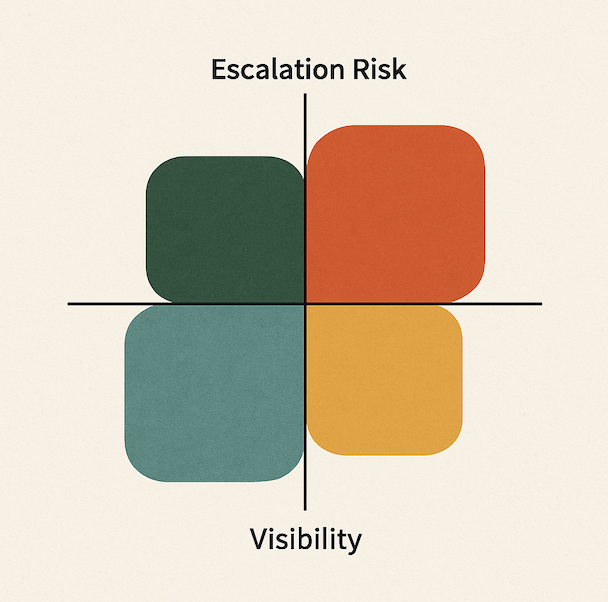 Escalation Risk

Visibility